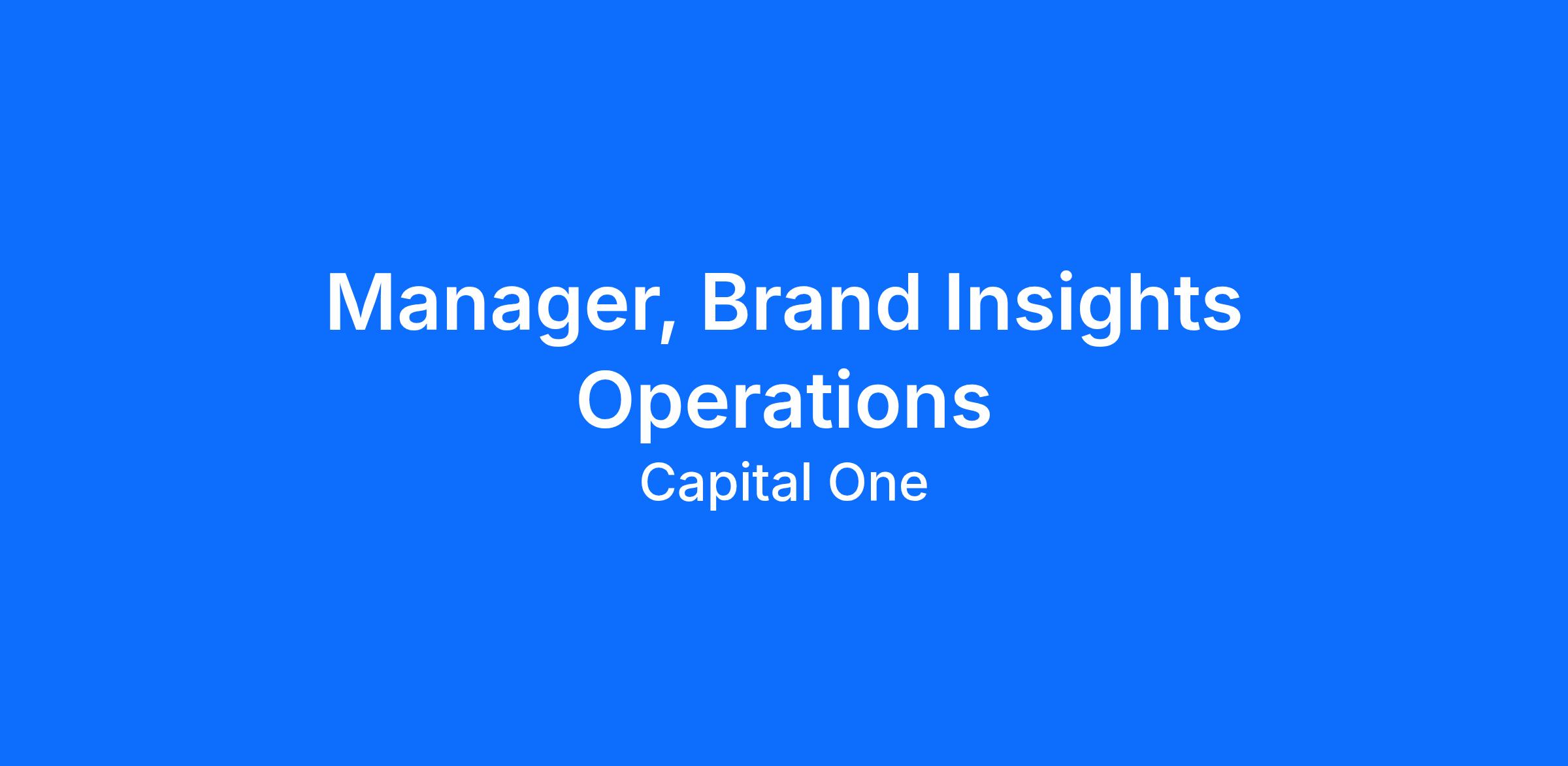 Manager, Brand Insights Operations

Capital One